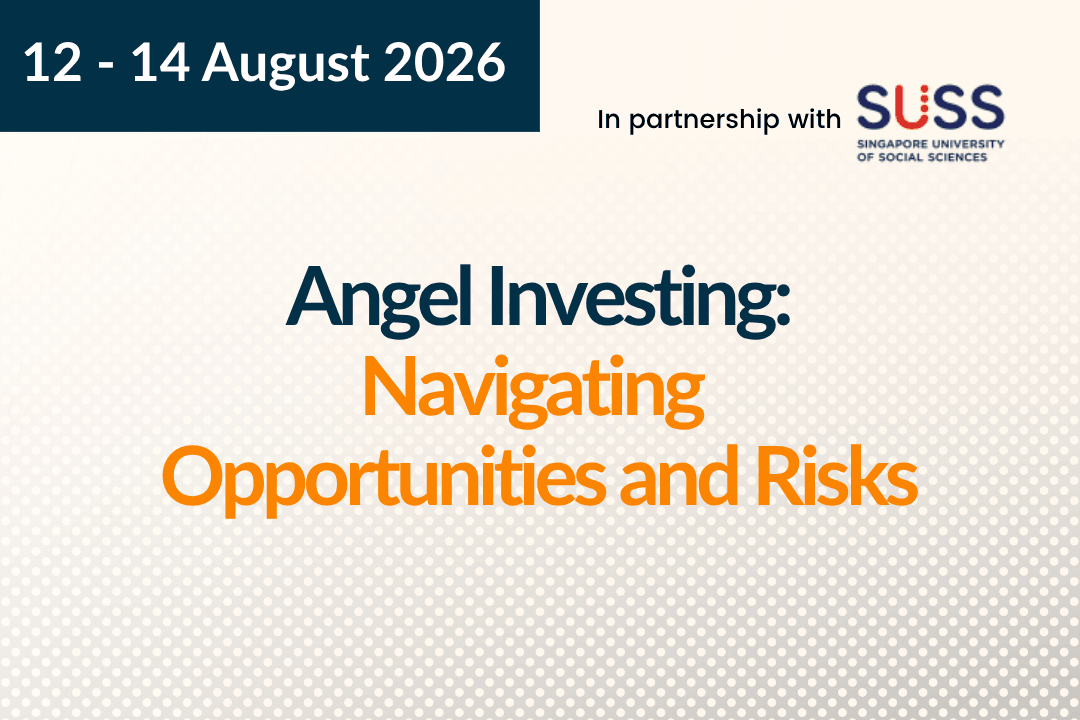 12 - 14 August 2026

In partnership with SUSS SINGAPORE UNIVERSITY OF SOCIAL SCIENCES

Angel Investing: Navigating Opportunities and Risks